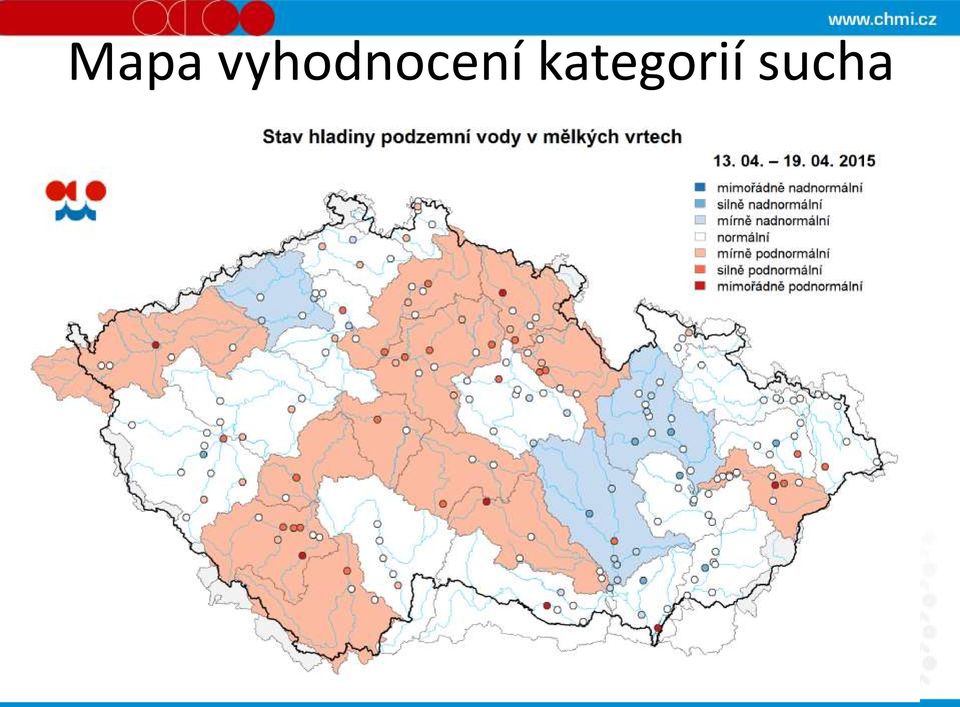 www.chmi.cz

Mapa vyhodnocení kategorií sucha

Stav hladiny podzemní vody v mělkých vrtech

13. 04. – 19. 04. 2015

mimořádně nadnormální
silně nadnormální
mírně nadnormální
normální
mírně podnormální
silně podnormální
mimořádně podnormální